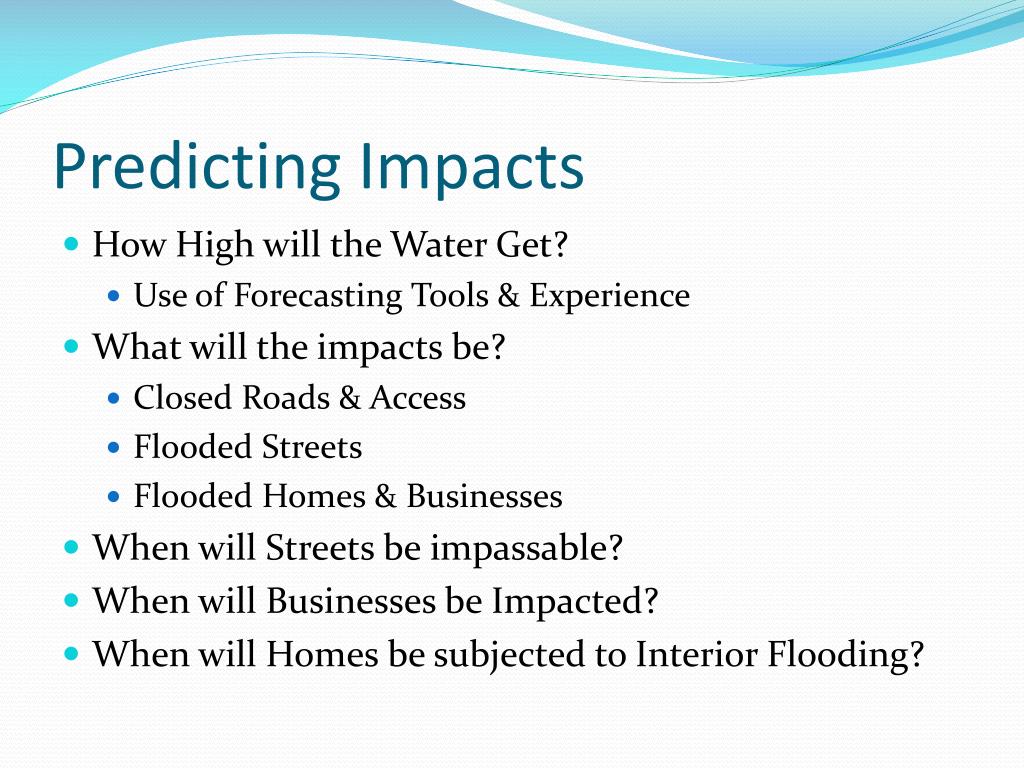 Predicting Impacts

- How High will the Water Get?
  - Use of Forecasting Tools & Experience
- What will the impacts be?
  - Closed Roads & Access
  - Flooded Streets
  - Flooded Homes & Businesses
- When will Streets be impassable?
- When will Businesses be Impacted?
- When will Homes be subjected to Interior Flooding?